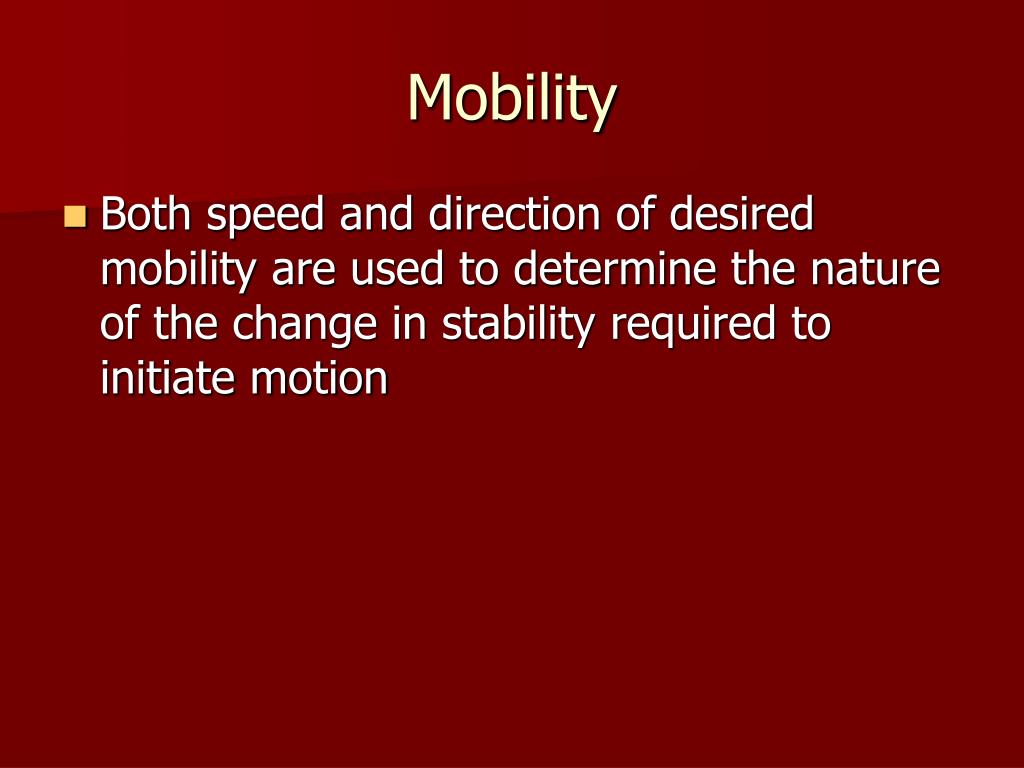 Mobility

Both speed and direction of desired mobility are used to determine the nature of the change in stability required to initiate motion